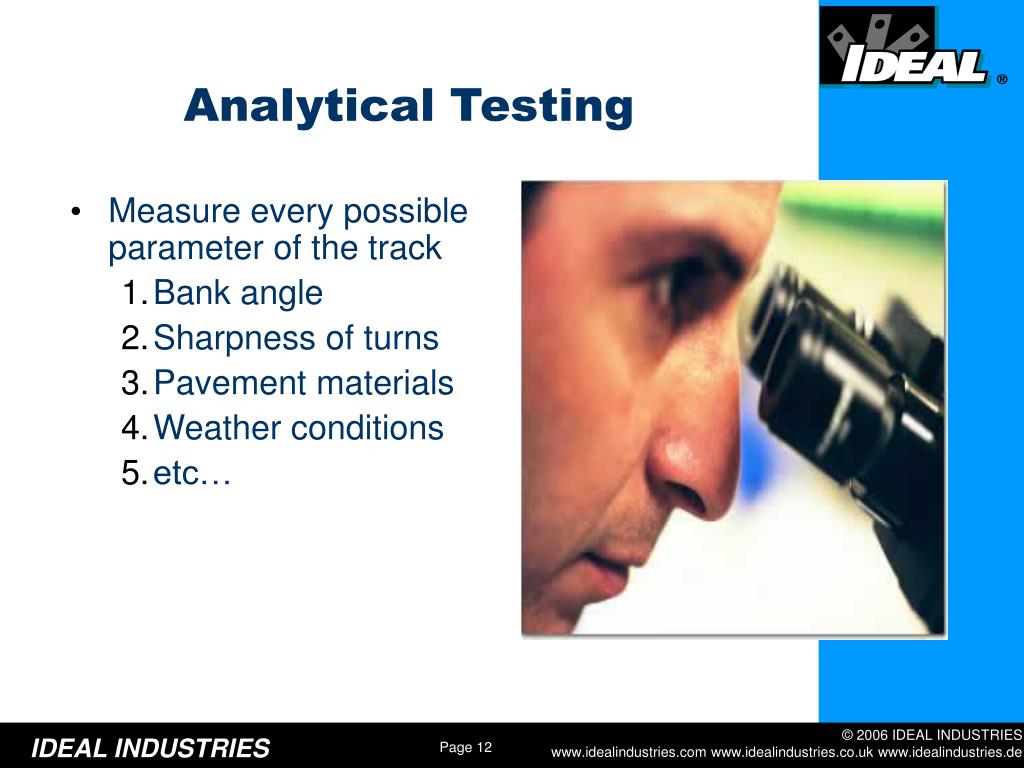 IDEAL ®

Analytical Testing

• Measure every possible parameter of the track
1. Bank angle
2. Sharpness of turns
3. Pavement materials
4. Weather conditions
5. etc…

IDEAL INDUSTRIES

Page 12

© 2006 IDEAL INDUSTRIES
www.idealindustries.com www.idealindustries.co.uk www.idealindustries.de